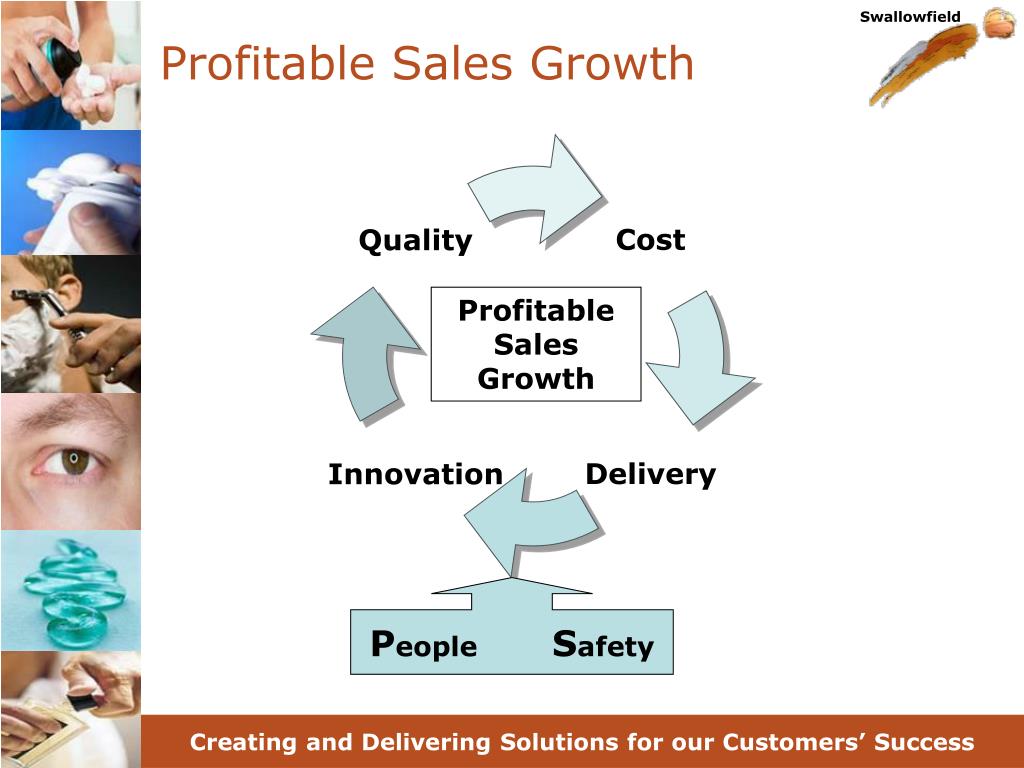 Swallowfield

Profitable Sales Growth

Quality

Cost

Profitable Sales Growth

Innovation

Delivery

People Safety

Creating and Delivering Solutions for our Customers' Success